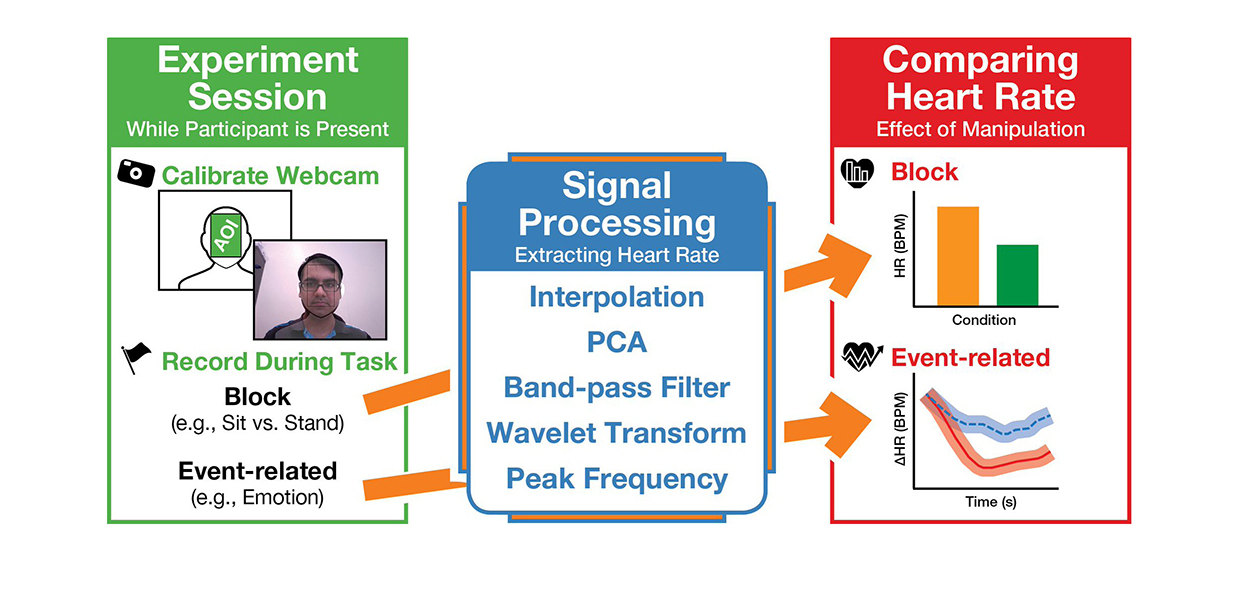 Experiment Session
While Participant is Present

Calibrate Webcam

AOI

Record During Task

Block
(e.g., Sit vs. Stand)

Event-related
(e.g., Emotion)

Signal Processing
Extracting Heart Rate

Interpolation
PCA
Band-pass Filter
Wavelet Transform
Peak Frequency

Comparing Heart Rate
Effect of Manipulation

Block

HR (BPM)

Condition

Event-related

ΔHR (BPM)

Time (s)